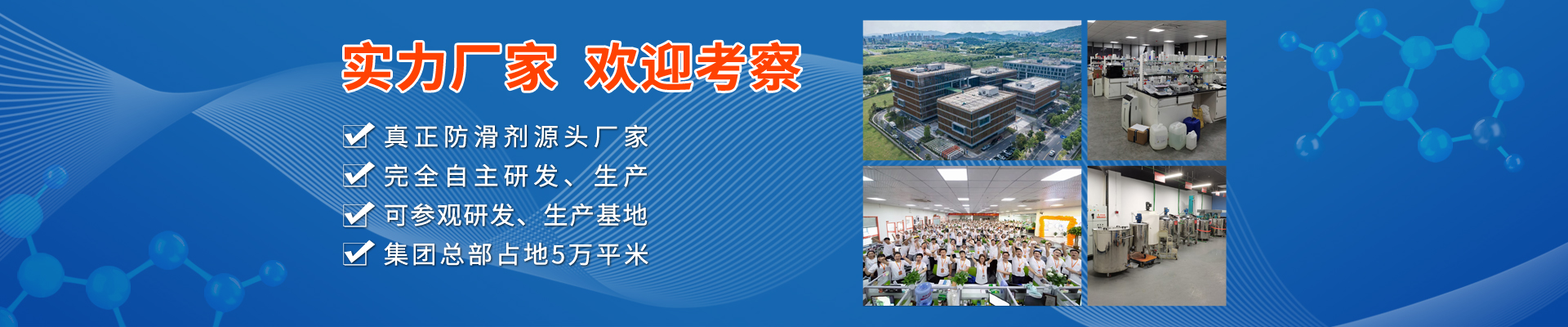 实力厂家 欢迎考察

真正防滑剂源头厂家
完全自主研发、生产
可参观研发、生产基地
集团总部占地5万平米